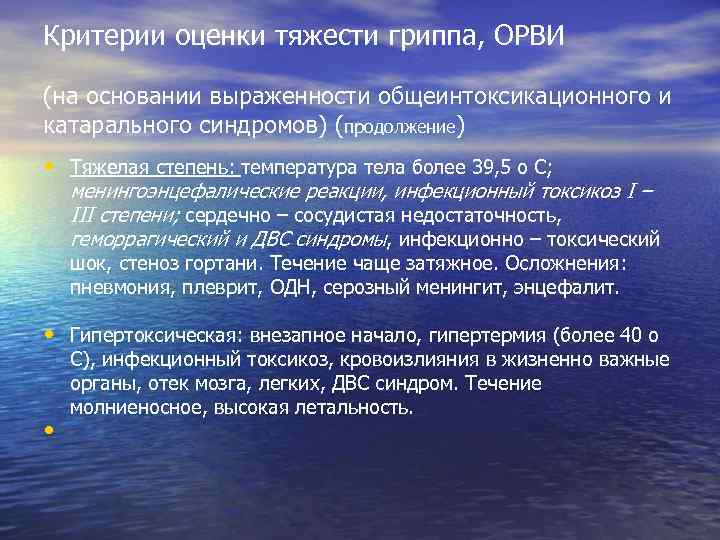 Критерии оценки тяжести гриппа, ОРВИ

(на основании выраженности общеинтоксикационного и катарального синдромов) (продолжение)

• Тяжелая степень: температура тела более 39,5 о С; менингоэнцефалические реакции, инфекционный токсикоз I – III степени; сердечно – сосудистая недостаточность, геморрагический и ДВС синдромы, инфекционно – токсический шок, стеноз гортани. Течение чаще затяжное. Осложнения: пневмония, плеврит, ОДН, серозный менингит, энцефалит.

• Гипертоксическая: внезапное начало, гипертермия (более 40 о С), инфекционный токсикоз, кровоизлияния в жизненно важные органы, отек мозга, легких, ДВС синдром. Течение молниеносное, высокая летальность.

•